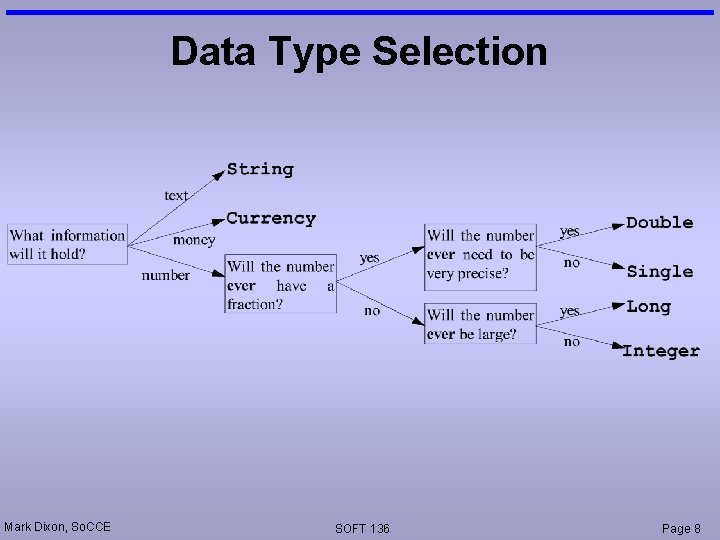 Data Type Selection

What information will it hold?

text

String

money

Currency

number

Will the number ever have a fraction?

yes

Will the number ever need to be very precise?

yes

Double

no

Single

no

Will the number ever be large?

yes

Long

no

Integer

Mark Dixon, SoCCE

SOFT 136

Page 8